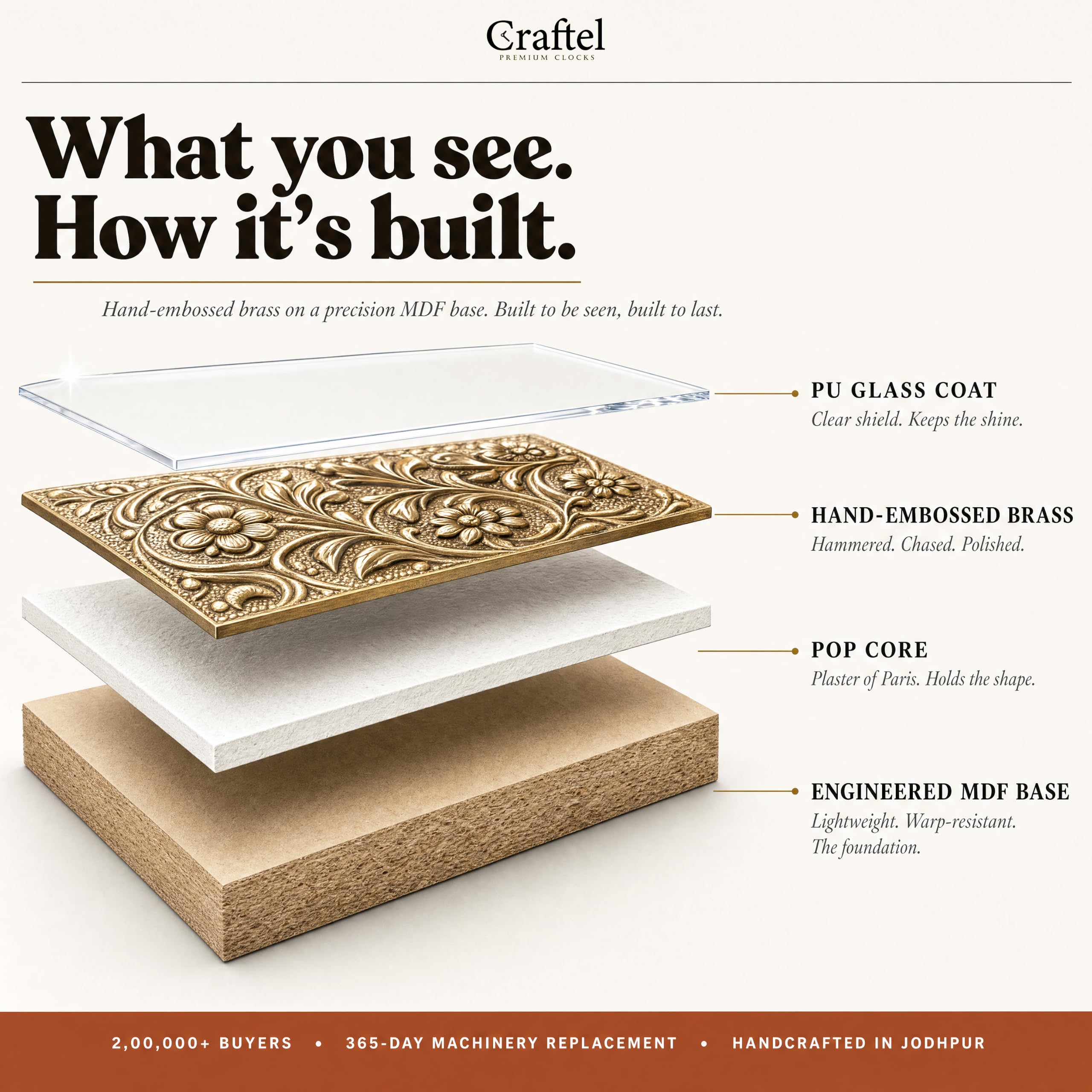 Craftel
PREMIUM CLOCKS

What you see.
How it's built.

Hand-embossed brass on a precision MDF base. Built to be seen, built to last.

PU GLASS COAT
Clear shield. Keeps the shine.

HAND-EMBOSSED BRASS
Hammered. Chased. Polished.

POP CORE
Plaster of Paris. Holds the shape.

ENGINEERED MDF BASE
Lightweight. Warp-resistant.
The foundation.

2,00,000+ BUYERS • 365-DAY MACHINERY REPLACEMENT • HANDCRAFTED IN JODHPUR